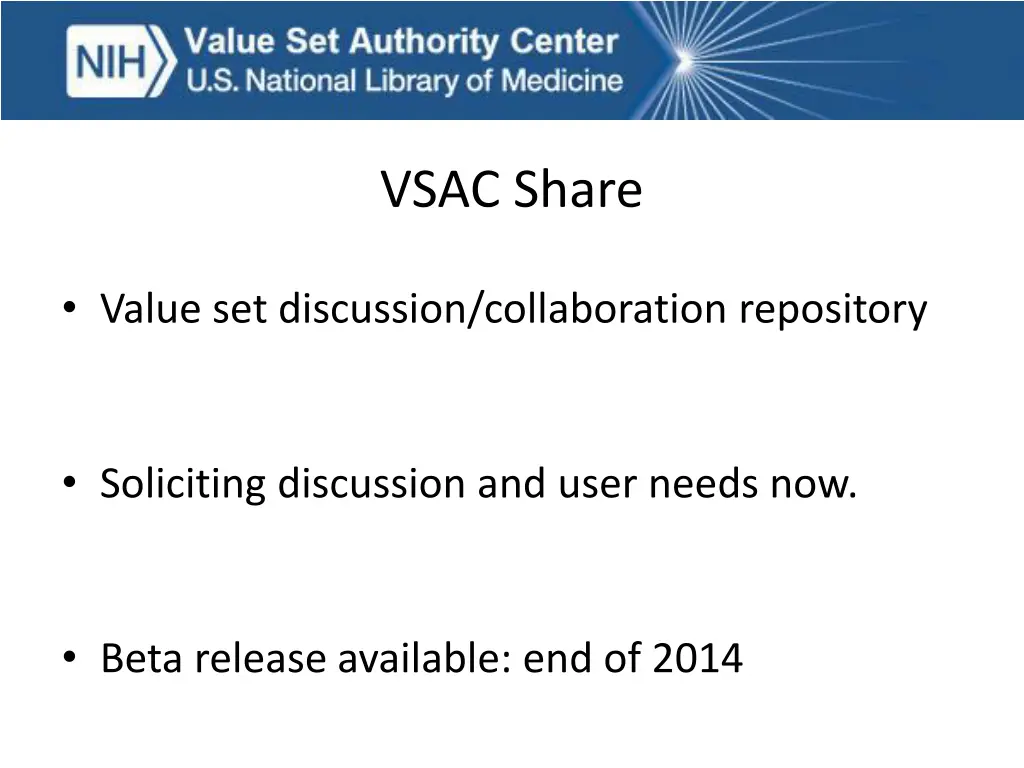 NIH Value Set Authority Center
U.S. National Library of Medicine

VSAC Share

• Value set discussion/collaboration repository

• Soliciting discussion and user needs now.

• Beta release available: end of 2014